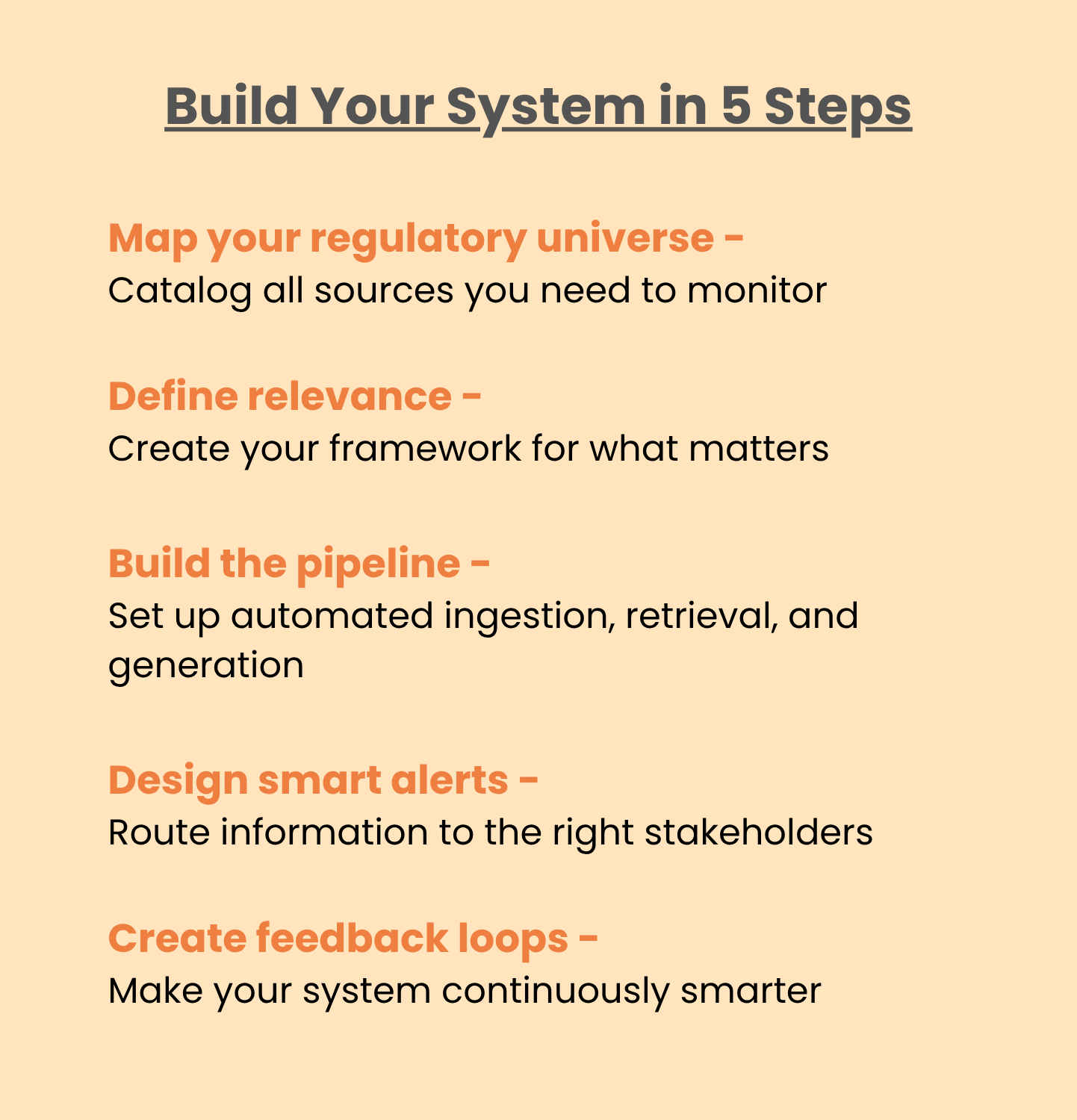 Build Your System in 5 Steps

Map your regulatory universe -
Catalog all sources you need to monitor

Define relevance -
Create your framework for what matters

Build the pipeline -
Set up automated ingestion, retrieval, and generation

Design smart alerts -
Route information to the right stakeholders

Create feedback loops -
Make your system continuously smarter